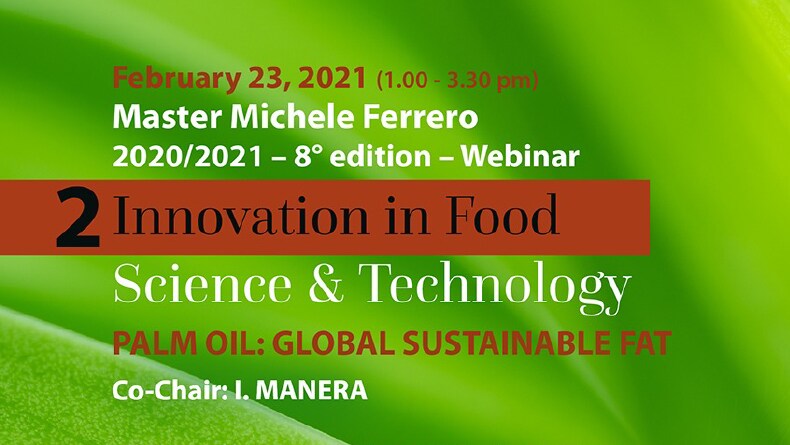 February 23, 2021 (1.00 - 3.30 pm)
Master Michele Ferrero
2020/2021 – 8° edition – Webinar

2 Innovation in Food
Science & Technology

PALM OIL: GLOBAL SUSTAINABLE FAT

Co-Chair: I. MANERA